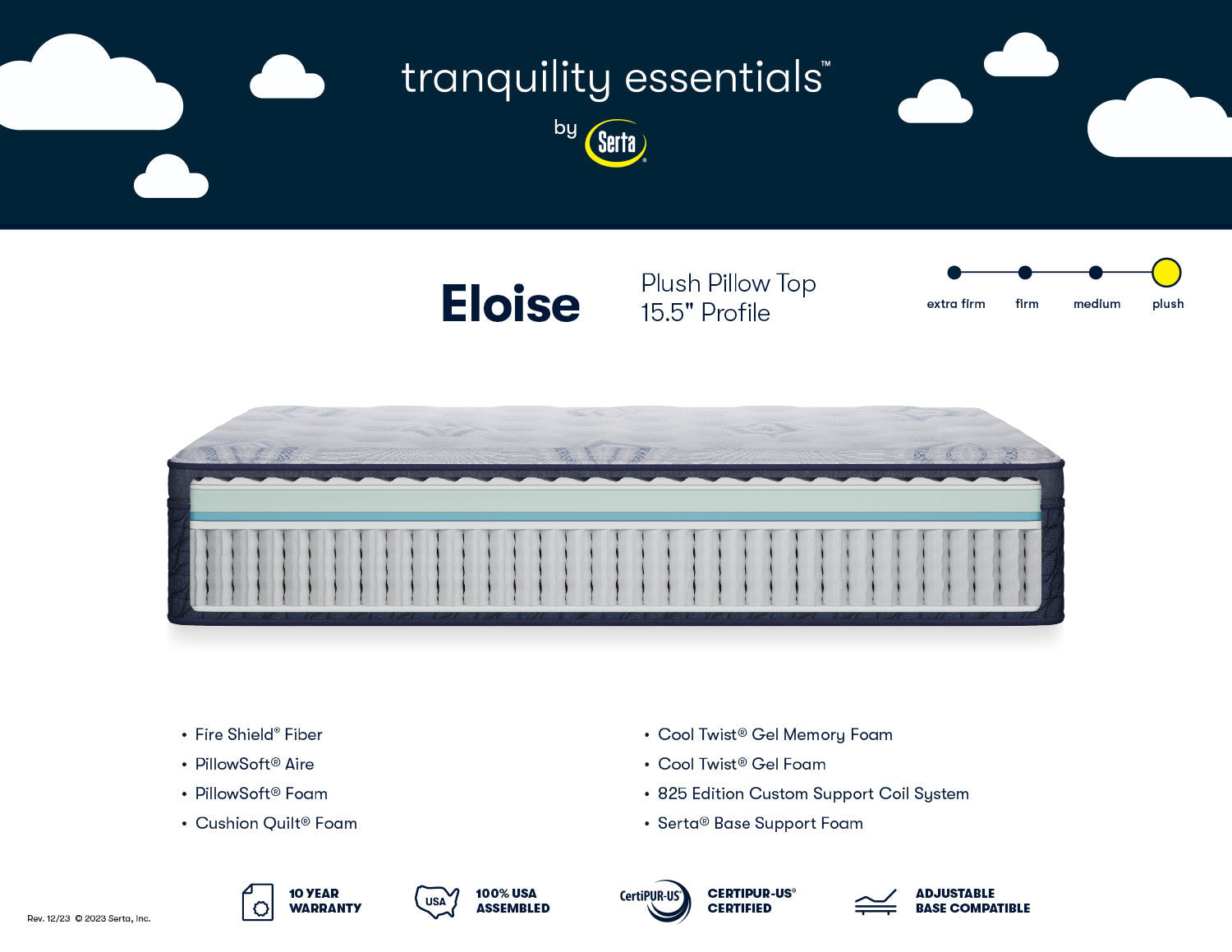 tranquility essentials™
by Serta®

Eloise

Plush Pillow Top
15.5" Profile

extra firm
firm
medium
plush

• Fire Shield® Fiber
• PillowSoft® Aire
• PillowSoft® Foam
• Cushion Quilt® Foam

• Cool Twist® Gel Memory Foam
• Cool Twist® Gel Foam
• 825 Edition Custom Support Coil System
• Serta® Base Support Foam

Rev. 12/23 © 2023 Serta, Inc.

10 YEAR WARRANTY

USA
100% USA ASSEMBLED

CertiPUR-US®
CERTIPUR-US® CERTIFIED

ADJUSTABLE BASE COMPATIBLE